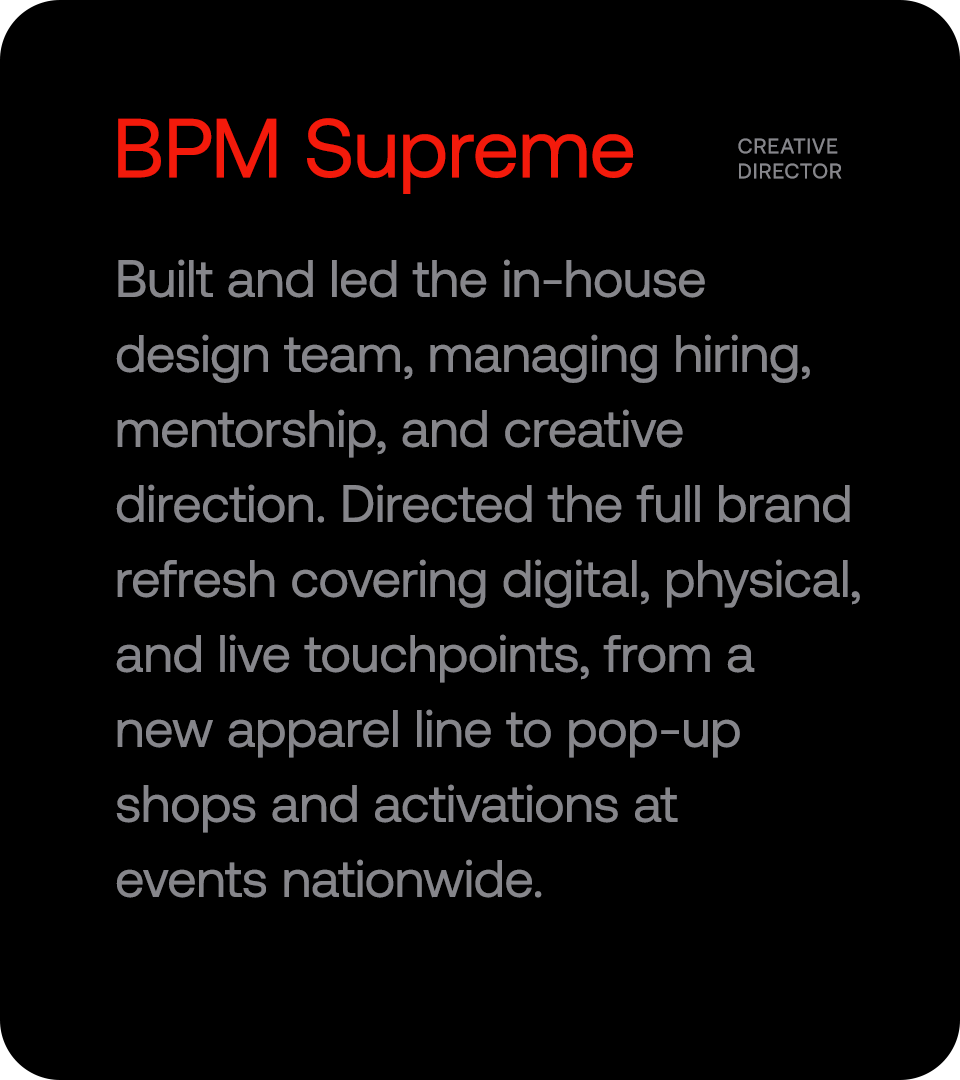 BPM Supreme

CREATIVE DIRECTOR

Built and led the in-house design team, managing hiring, mentorship, and creative direction. Directed the full brand refresh covering digital, physical, and live touchpoints, from a new apparel line to pop-up shops and activations at events nationwide.